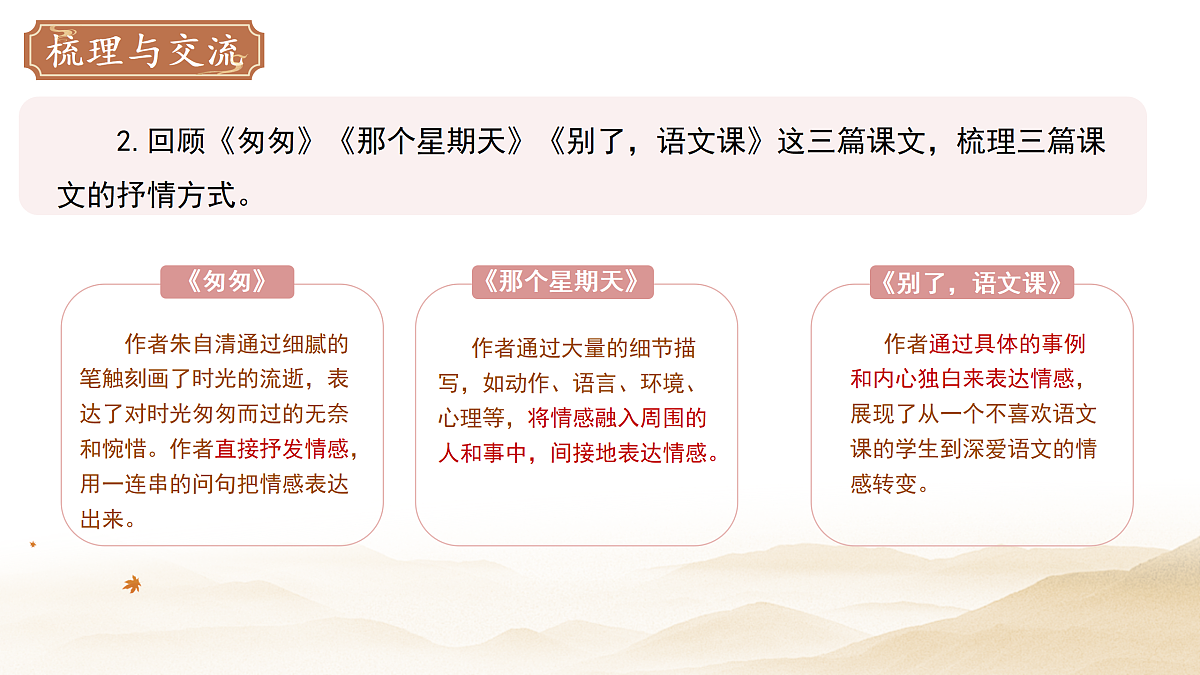 梳理与交流

2. 回顾《匆匆》《那个星期天》《别了，语文课》这三篇课文，梳理三篇课文的抒情方式。

《匆匆》

作者朱自清通过细腻的笔触刻画了时光的流逝，表达了对时光匆匆而过的无奈和惋惜。作者直接抒发情感，用一连串的问句把情感表达出来。

《那个星期天》

作者通过大量的细节描写，如动作、语言、环境、心理等，将情感融入周围的人和事中，间接地表达情感。

《别了，语文课》

作者通过具体的事例和内心独白来表达情感，展现了从一个不喜欢语文课的学生到深爱语文的情感转变。